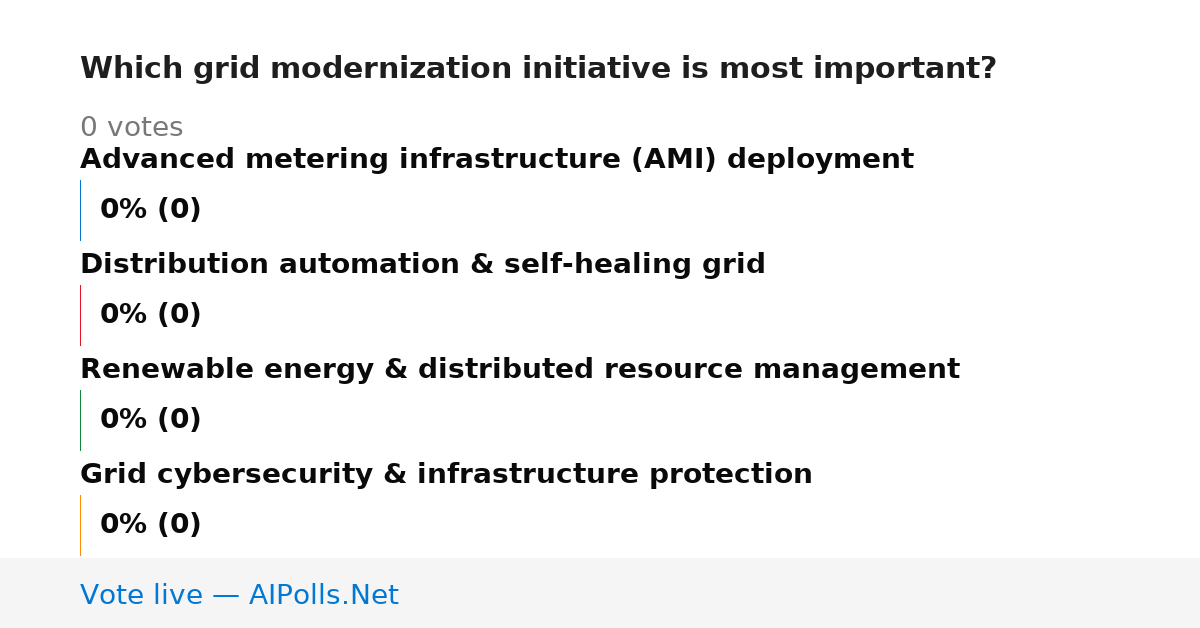 Which grid modernization initiative is most important?

0 votes

Advanced metering infrastructure (AMI) deployment

0% (0)

Distribution automation & self-healing grid

0% (0)

Renewable energy & distributed resource management

0% (0)

Grid cybersecurity & infrastructure protection

0% (0)

Vote live — AIPolls.Net